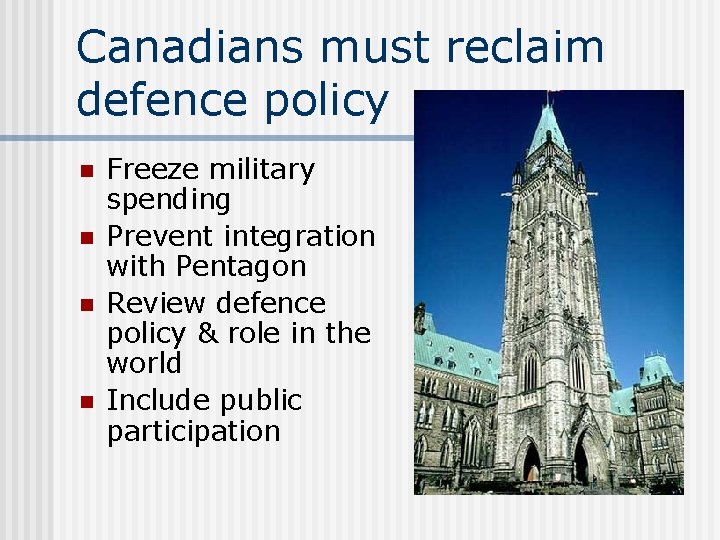 Canadians must reclaim defence policy

- Freeze military spending
- Prevent integration with Pentagon
- Review defence policy & role in the world
- Include public participation